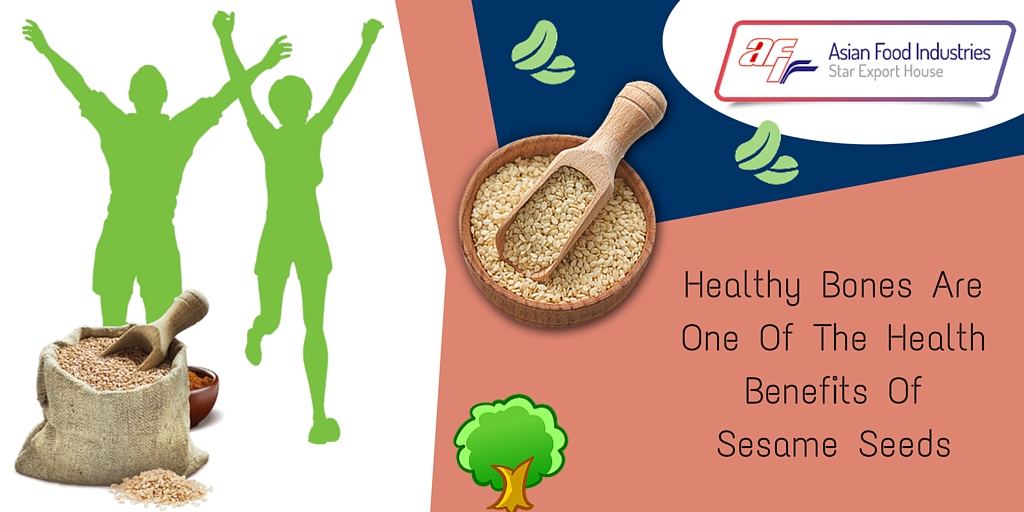 afi Asian Food Industries
Star Export House

Healthy Bones Are One Of The Health Benefits Of Sesame Seeds